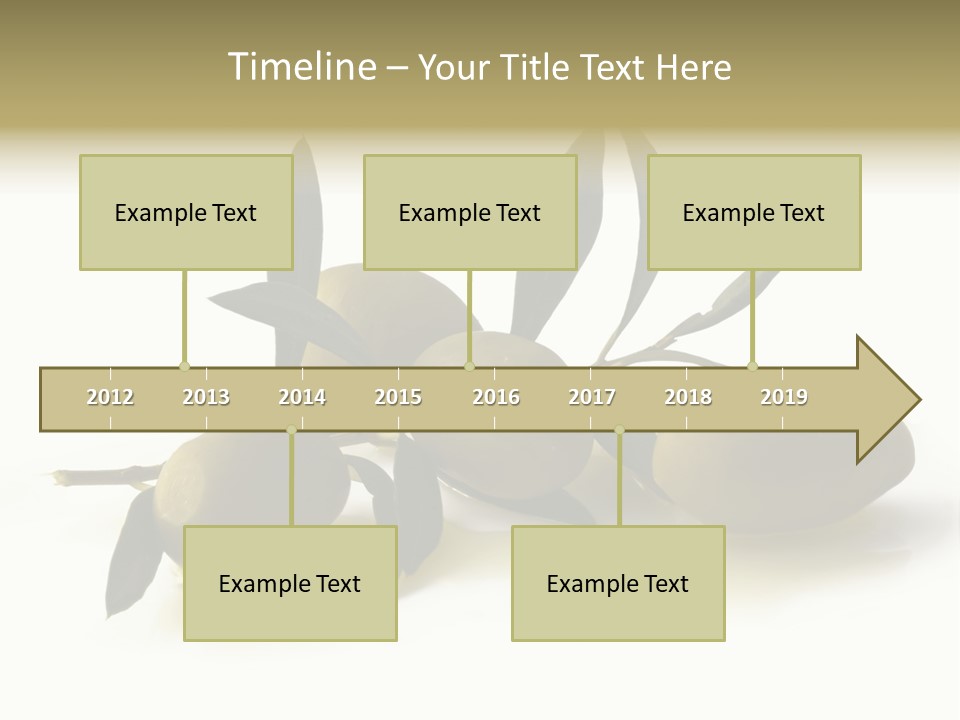 Timeline – Your Title Text Here

Example Text

Example Text

Example Text

2012 2013 2014 2015 2016 2017 2018 2019

Example Text

Example Text